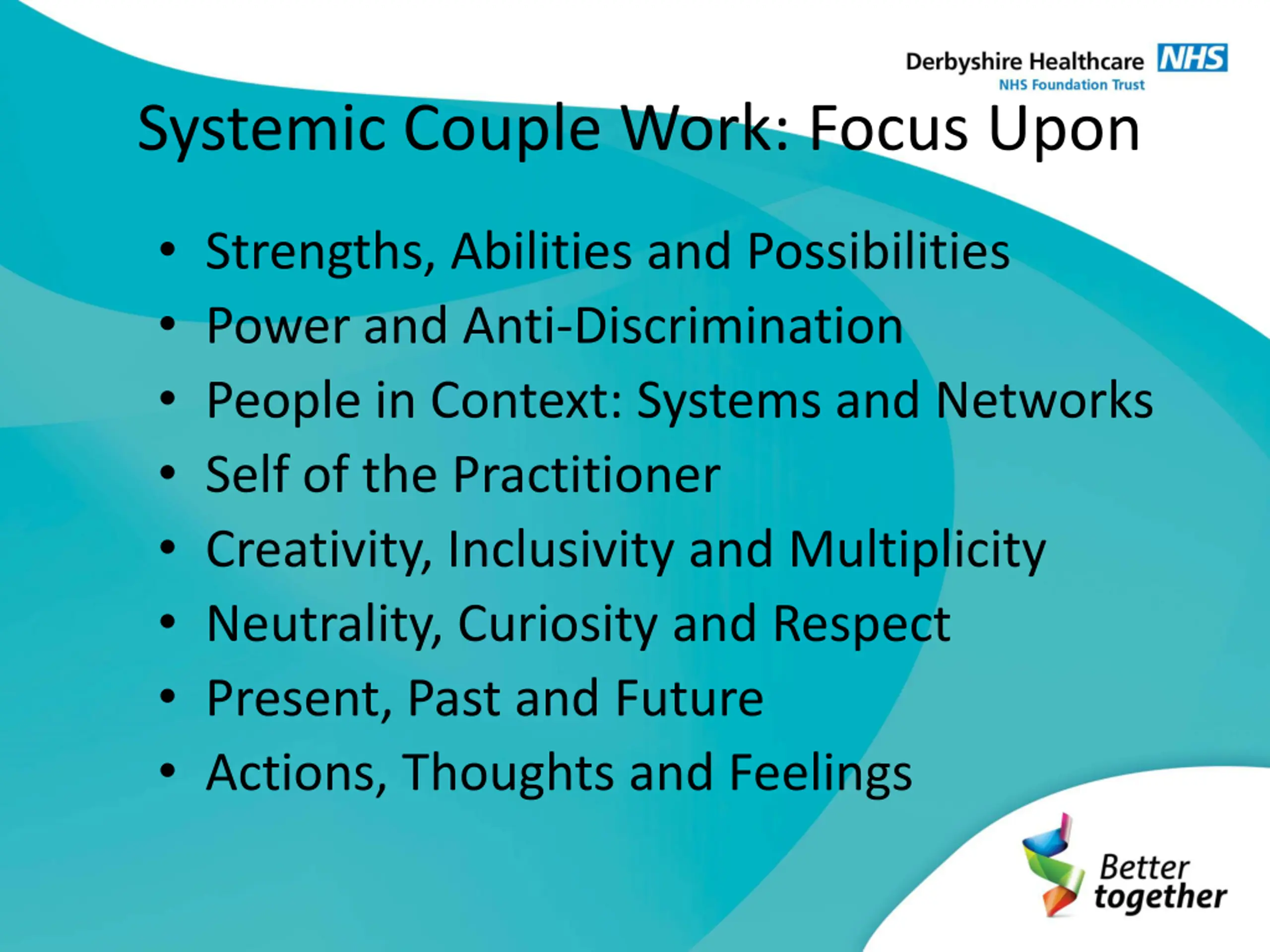 Derbyshire Healthcare NHS
NHS Foundation Trust

Systemic Couple Work: Focus Upon

• Strengths, Abilities and Possibilities
• Power and Anti-Discrimination
• People in Context: Systems and Networks
• Self of the Practitioner
• Creativity, Inclusivity and Multiplicity
• Neutrality, Curiosity and Respect
• Present, Past and Future
• Actions, Thoughts and Feelings

Better together